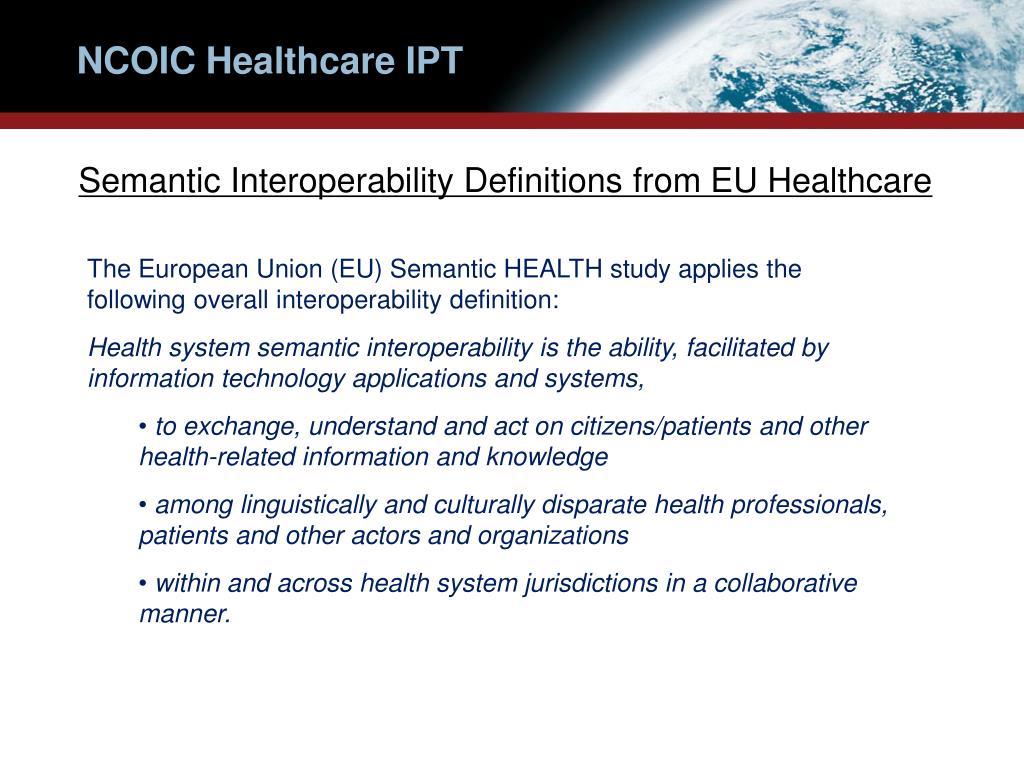 NCOIC Healthcare IPT

Semantic Interoperability Definitions from EU Healthcare

The European Union (EU) Semantic HEALTH study applies the following overall interoperability definition:

Health system semantic interoperability is the ability, facilitated by information technology applications and systems,

• to exchange, understand and act on citizens/patients and other health-related information and knowledge

• among linguistically and culturally disparate health professionals, patients and other actors and organizations

• within and across health system jurisdictions in a collaborative manner.